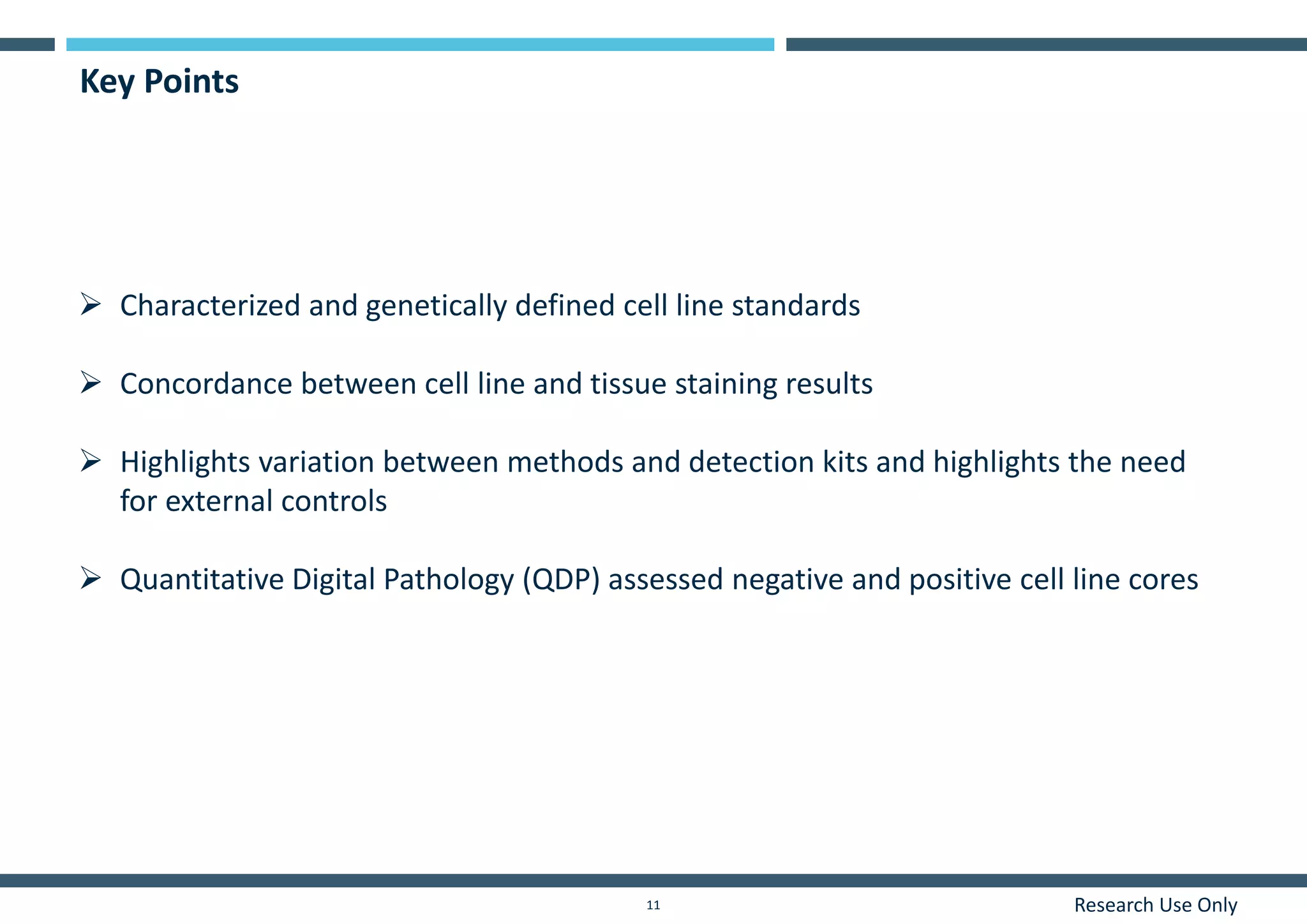 Key Points

➢ Characterized and genetically defined cell line standards

➢ Concordance between cell line and tissue staining results

➢ Highlights variation between methods and detection kits and highlights the need for external controls

➢ Quantitative Digital Pathology (QDP) assessed negative and positive cell line cores

11

Research Use Only